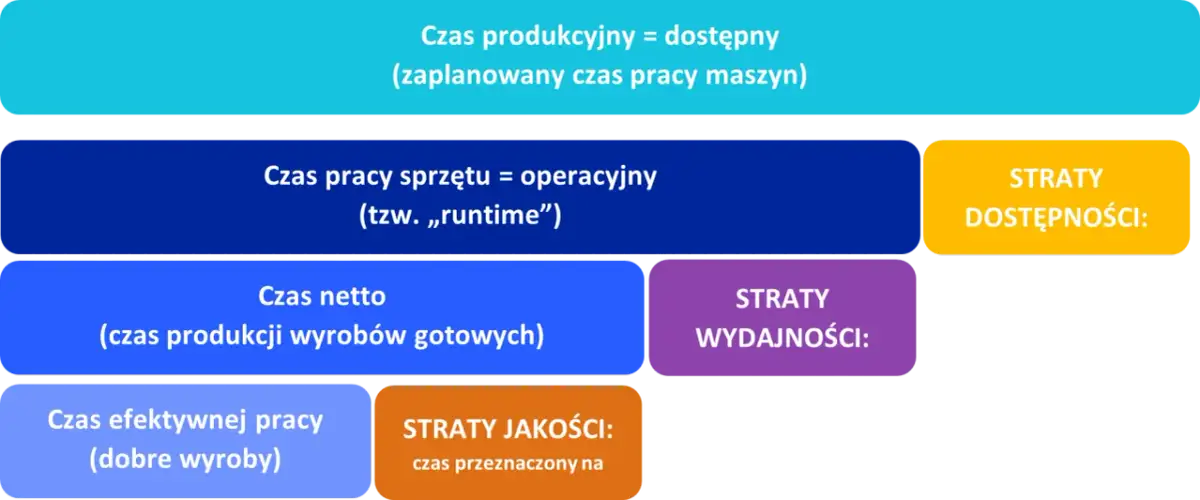 Czas produkcyjny = dostępny
(zaplanowany czas pracy maszyn)

Czas pracy sprzętu = operacyjny
(tzw. „runtime”)

STRATY DOSTĘPNOŚCI:

Czas netto
(czas produkcji wyrobów gotowych)

STRATY WYDAJNOŚCI:

Czas efektywnej pracy
(dobre wyroby)

STRATY JAKOŚCI:
czas przeznaczony na